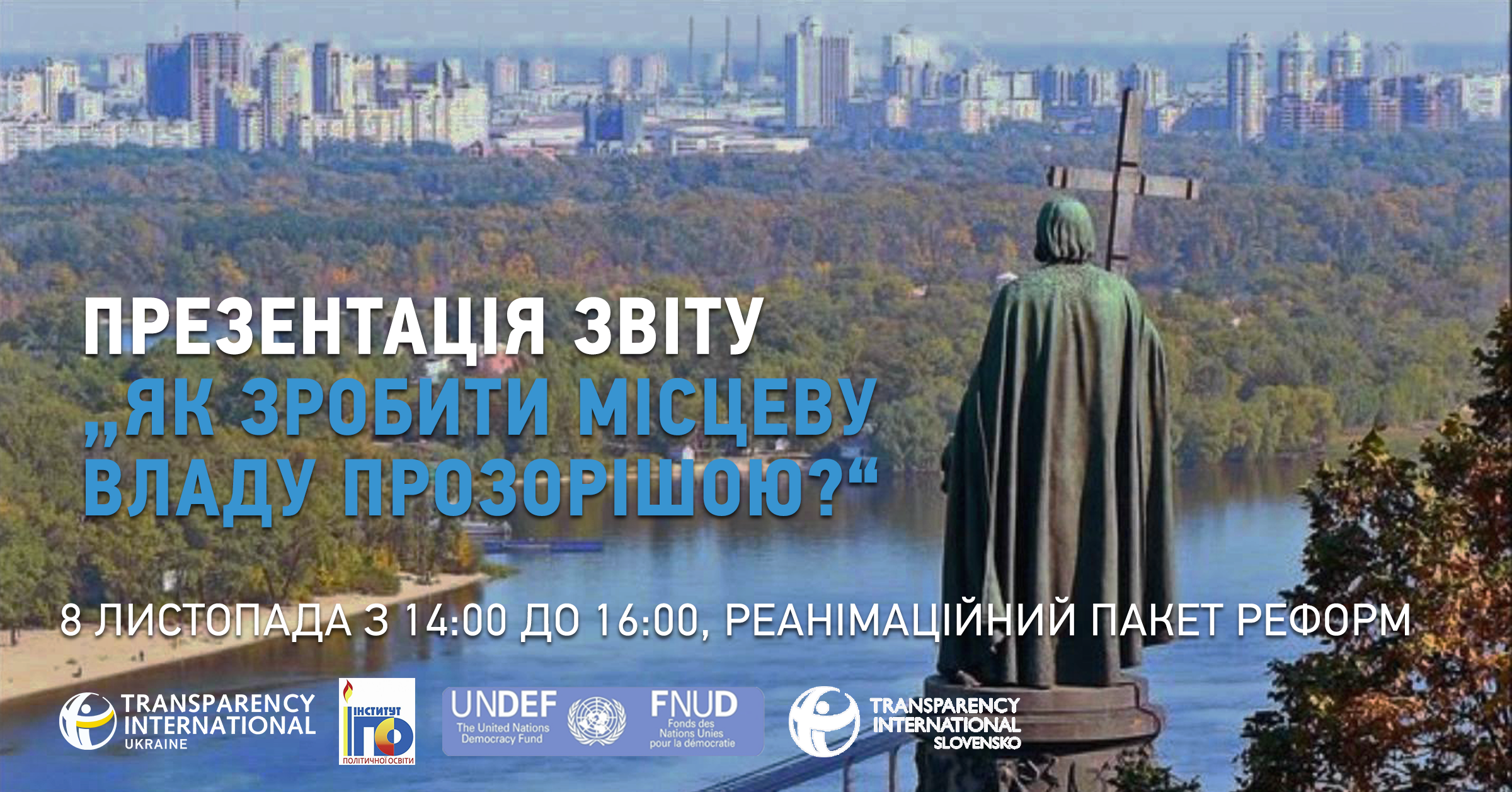 ПРЕЗЕНТАЦІЯ ЗВІТУ
„ЯК ЗРОБИТИ МІСЦЕВУ ВЛАДУ ПРОЗОРІШОЮ?“

8 ЛИСТОПАДА З 14:00 ДО 16:00, РЕАНІМАЦІЙНИЙ ПАКЕТ РЕФОРМ

TRANSPARENCY INTERNATIONAL UKRAINE

ІНСТИТУТ ПО ПОЛІТИЧНОЇ ОСВІТИ

UNDEF The United Nations Democracy Fund

FNUD Fonds des Nations Unies pour la démocratie

TRANSPARENCY INTERNATIONAL SLOVENSKO